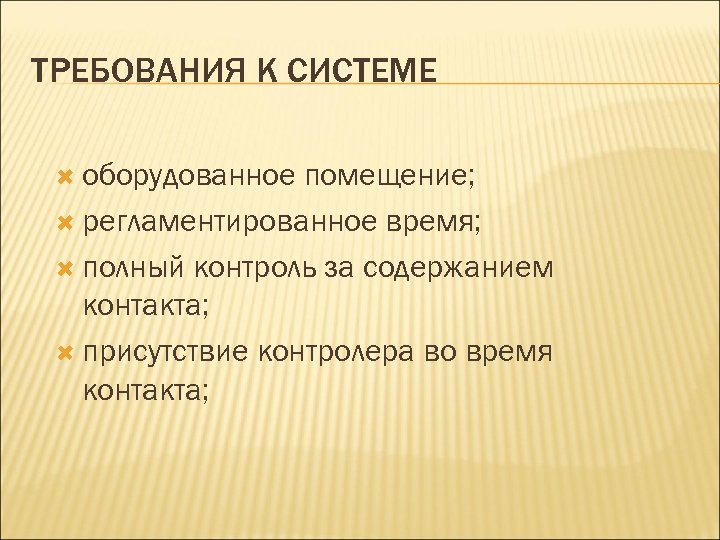 ТРЕБОВАНИЯ К СИСТЕМЕ

оборудованное помещение;

регламентированное время;

полный контроль за содержанием контакта;

присутствие контролера во время контакта;